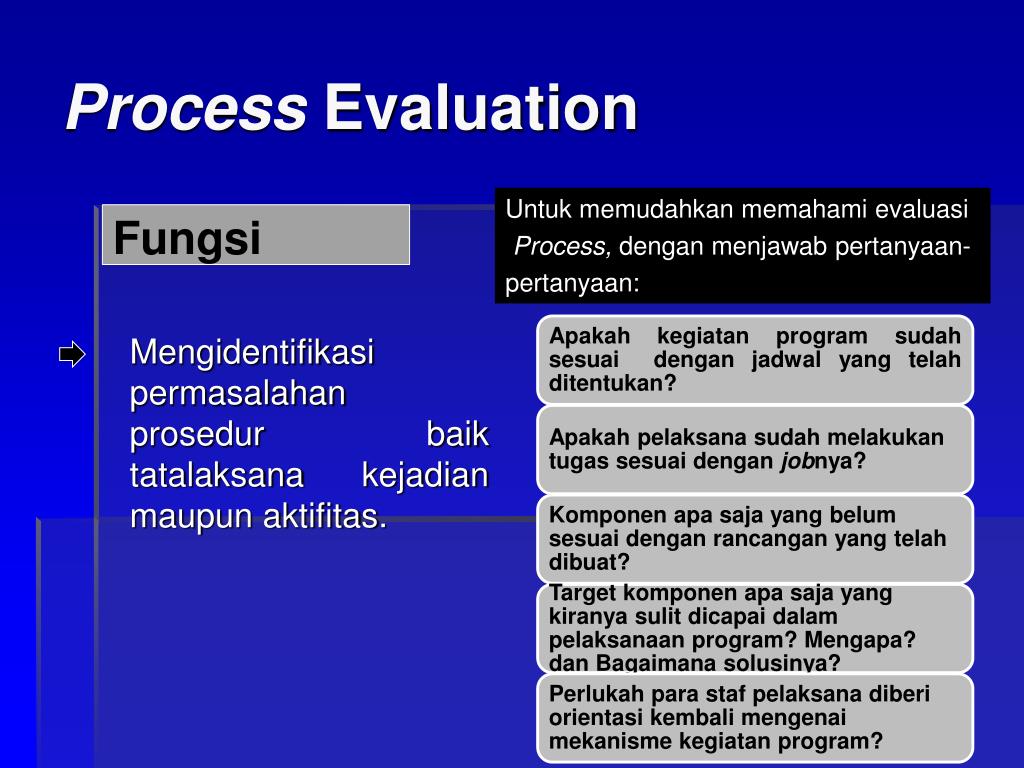 Process Evaluation

Fungsi

Mengidentifikasi permasalahan prosedur baik tatalaksana kejadian maupun aktifitas.

Untuk memudahkan memahami evaluasi Process, dengan menjawab pertanyaan-pertanyaan:

Apakah kegiatan program sudah sesuai dengan jadwal yang telah ditentukan?

Apakah pelaksana sudah melakukan tugas sesuai dengan jobnya?

Komponen apa saja yang belum sesuai dengan rancangan yang telah dibuat?

Target komponen apa saja yang kiranya sulit dicapai dalam pelaksanaan program? Mengapa? dan Bagaimana solusinya?

Perlukah para staf pelaksana diberi orientasi kembali mengenai mekanisme kegiatan program?